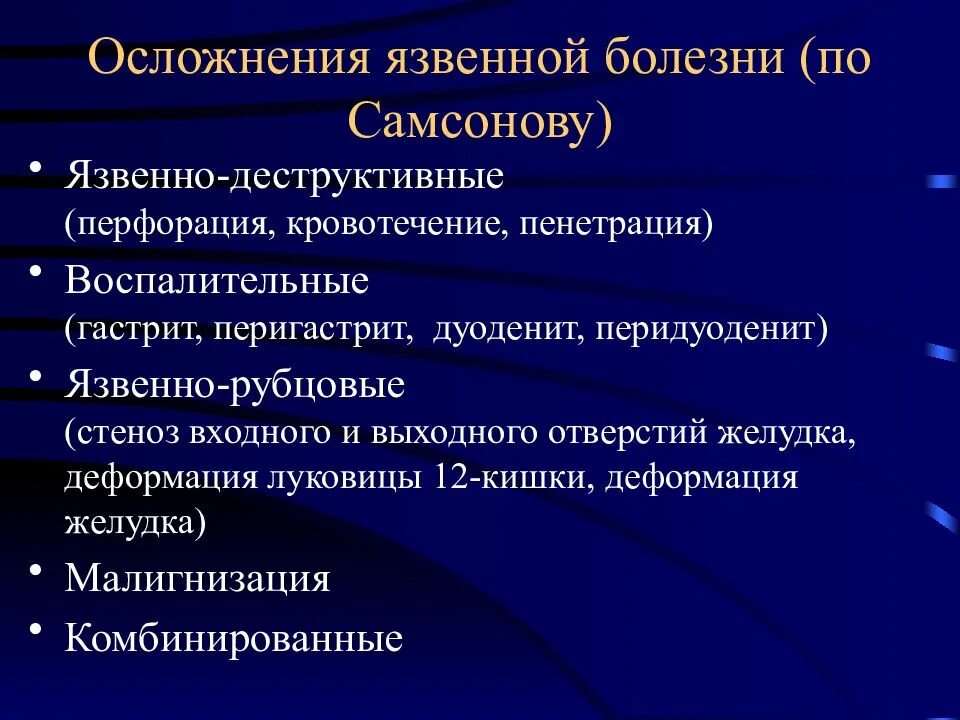 Осложнения язвенной болезни (по Самсонову)

• Язвенно-деструктивные (перфорация, кровотечение, пенетрация)
• Воспалительные (гастрит, перигастрит, дуоденит, перидуоденит)
• Язвенно-рубцовые (стеноз входного и выходного отверстий желудка, деформация луковицы 12-кишки, деформация желудка)
• Малигнизация
• Комбинированные